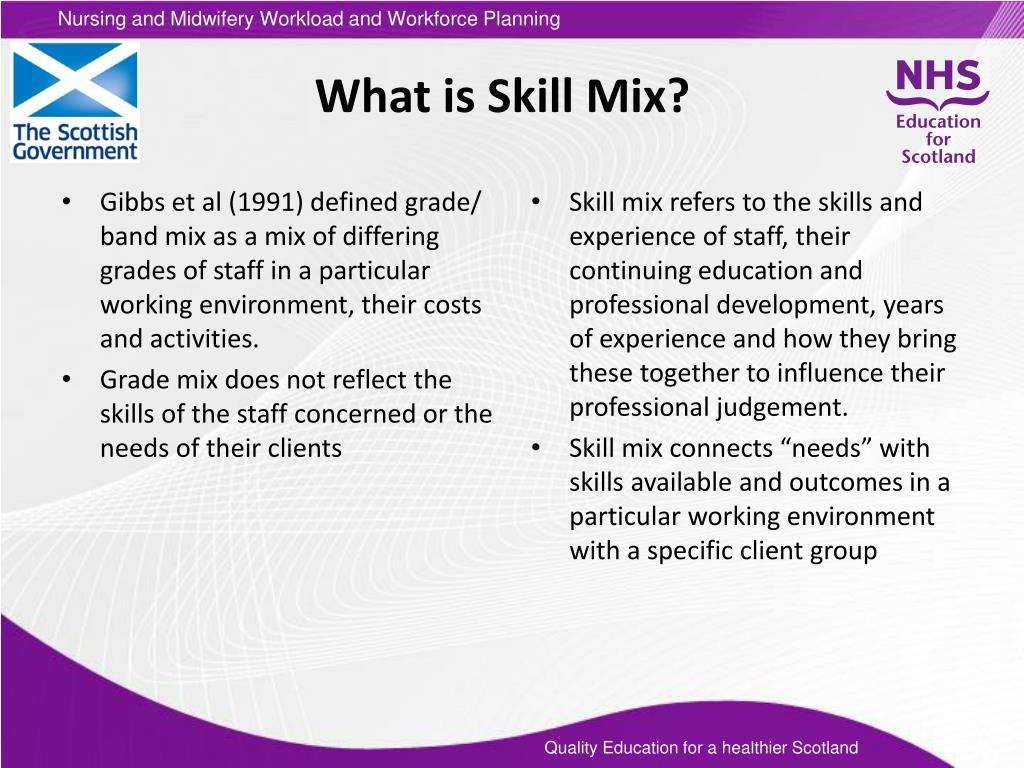 Nursing and Midwifery Workload and Workforce Planning

The Scottish Government

What is Skill Mix?

NHS Education for Scotland

• Gibbs et al (1991) defined grade/ band mix as a mix of differing grades of staff in a particular working environment, their costs and activities.
• Grade mix does not reflect the skills of the staff concerned or the needs of their clients

• Skill mix refers to the skills and experience of staff, their continuing education and professional development, years of experience and how they bring these together to influence their professional judgement.
• Skill mix connects “needs” with skills available and outcomes in a particular working environment with a specific client group

Quality Education for a healthier Scotland